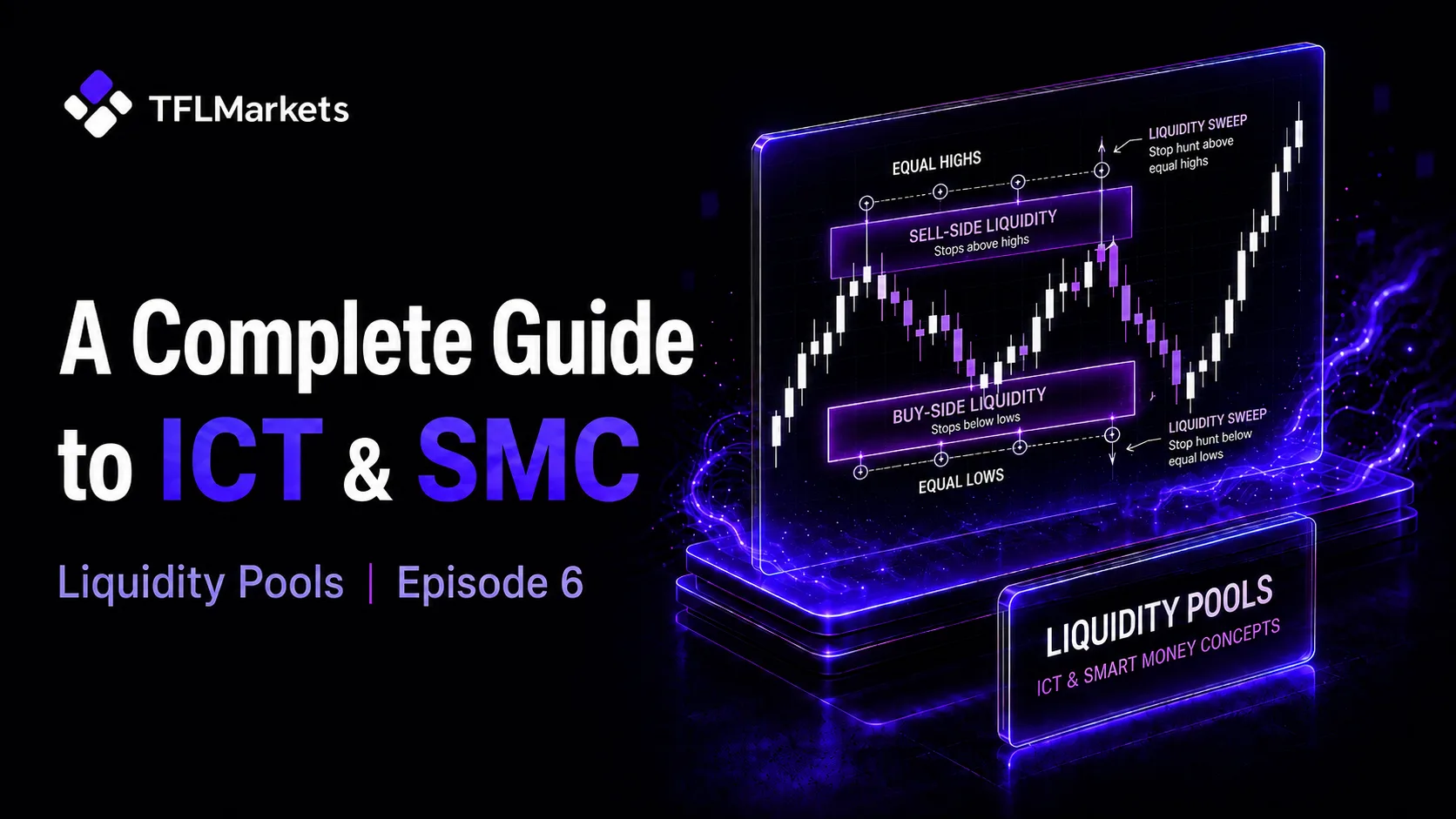 TFLMarkets

A Complete Guide to ICT & SMC

Liquidity Pools | Episode 6

EQUAL HIGHS

LIQUIDITY SWEEP
Stop hunt above equal highs

SELL-SIDE LIQUIDITY
Stops above highs

BUY-SIDE LIQUIDITY
Stops below lows

LIQUIDITY SWEEP
Stop hunt below equal lows

EQUAL LOWS

LIQUIDITY POOLS
ICT & SMART MONEY CONCEPTS